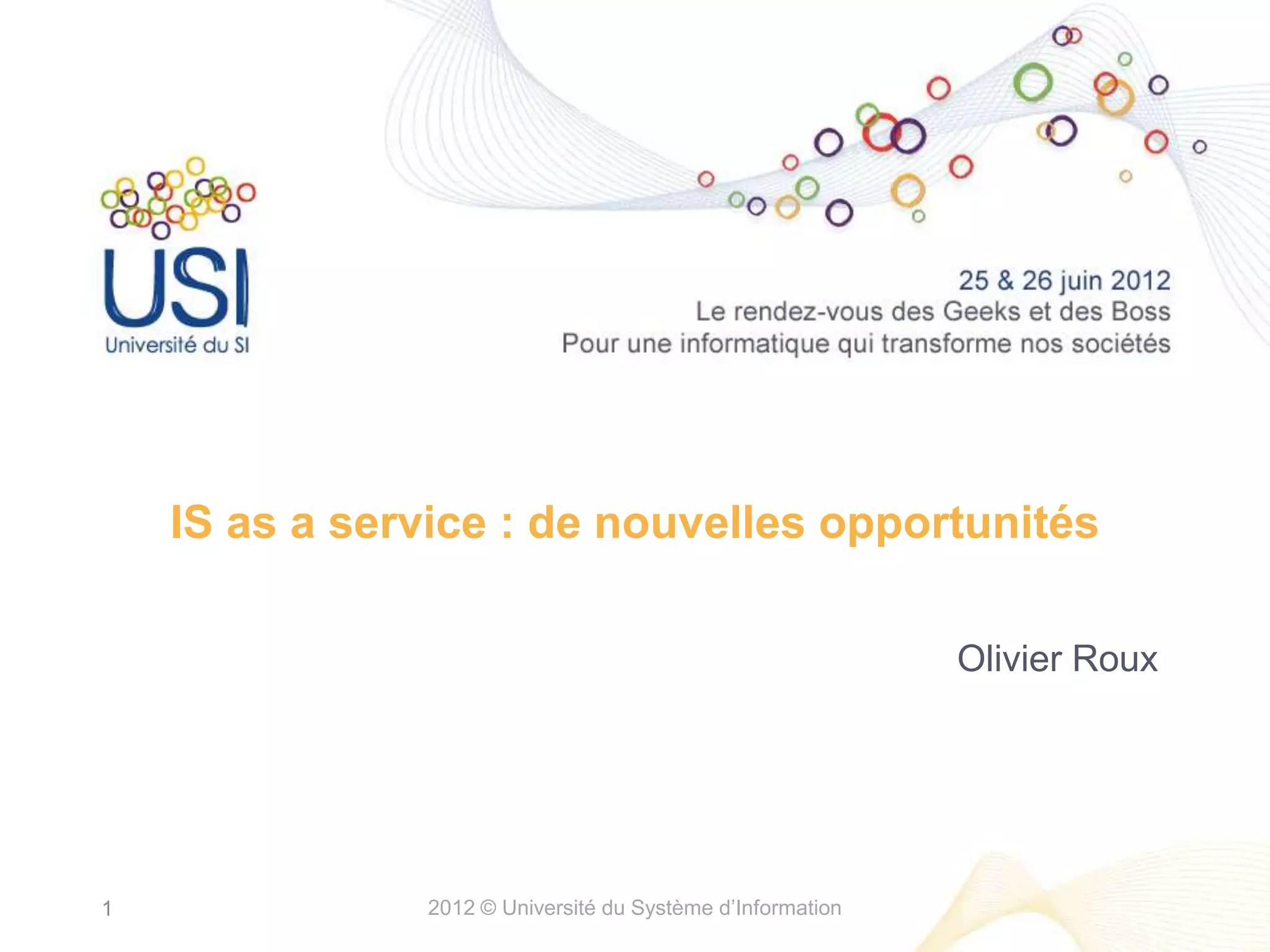 USI
Université du SI

25 & 26 juin 2012
Le rendez-vous des Geeks et des Boss
Pour une informatique qui transforme nos sociétés

IS as a service : de nouvelles opportunités

Olivier Roux

1

2012 © Université du Système d'Information